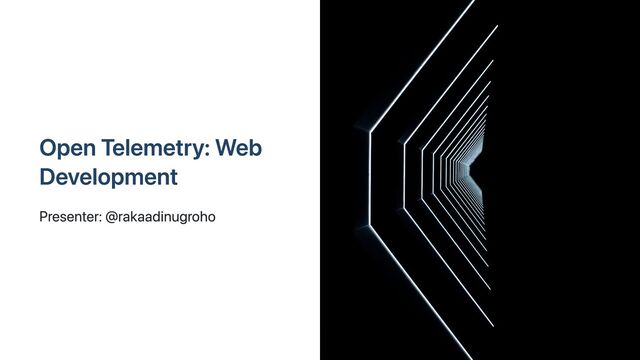 Open Telemetry: Web Development

Presenter: @rakaadinugroho